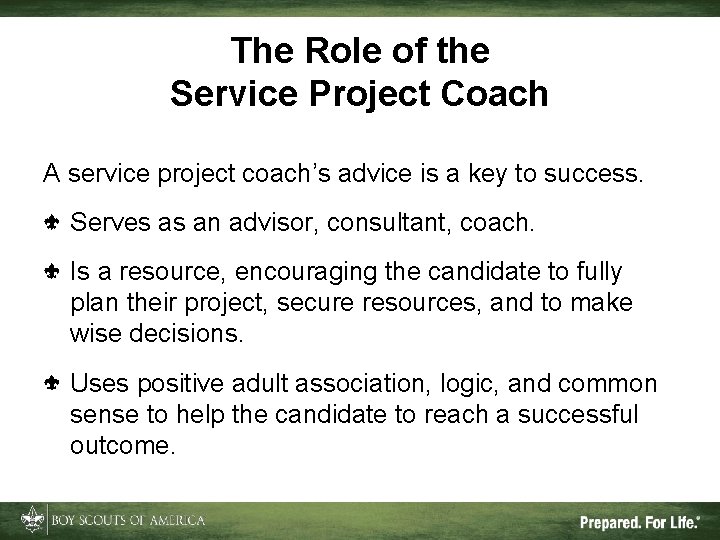 The Role of the Service Project Coach

A service project coach's advice is a key to success.

Serves as an advisor, consultant, coach.

Is a resource, encouraging the candidate to fully plan their project, secure resources, and to make wise decisions.

Uses positive adult association, logic, and common sense to help the candidate to reach a successful outcome.

BOY SCOUTS OF AMERICA

Prepared. For Life.®